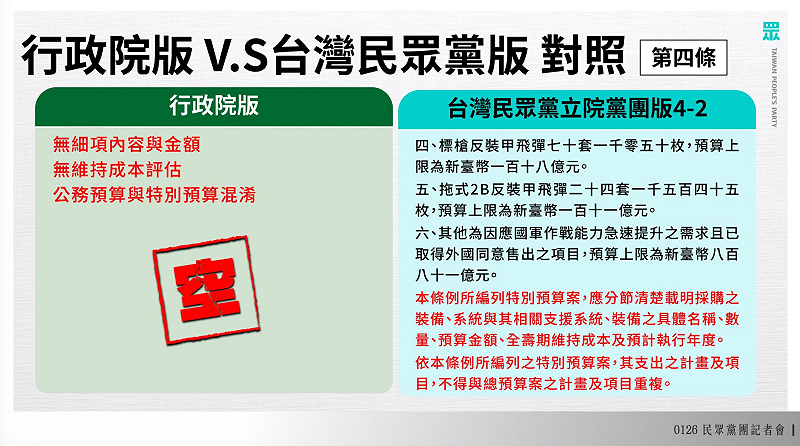 行政院版 V.S台灣民眾黨版 對照

第四條

眾

TAIWAN PEOPLE'S PARTY

行政院版

無細項內容與金額
無維持成本評估
公務預算與特別預算混淆

空

台灣民眾黨立院黨團版4-2

四、標槍反裝甲飛彈七十套一千零五十枚，預算上限為新臺幣一百十八億元。

五、拖式2B反裝甲飛彈二十四套一千五百四十五枚，預算上限為新臺幣一百十一億元。

六、其他為因應國軍作戰能力急速提升之需求且已取得外國同意售出之項目，預算上限為新臺幣八百八十一億元。

本條例所編列特別預算案，應分節清楚載明採購之裝備、系統與其相關支援系統、裝備之具體名稱、數量、預算金額、全壽期維持成本及預計執行年度。

依本條例所編列之特別預算案，其支出之計畫及項目，不得與總預算案之計畫及項目重複。

0126 民眾黨團記者會